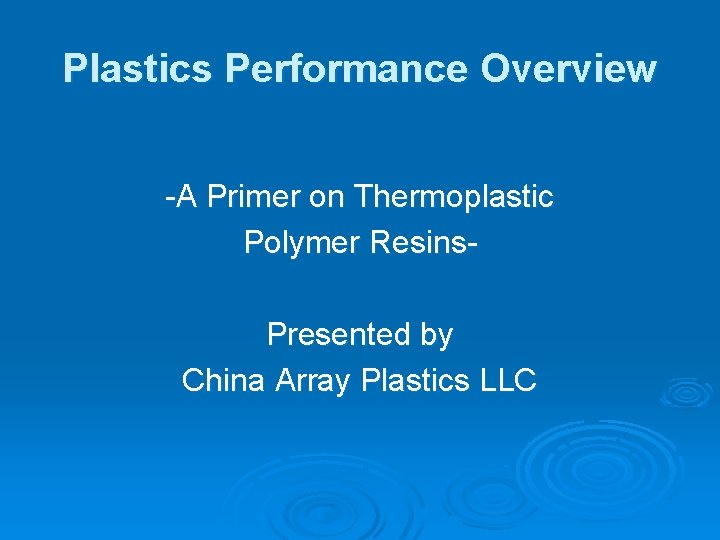 Plastics Performance Overview

-A Primer on Thermoplastic Polymer Resins-

Presented by
China Array Plastics LLC